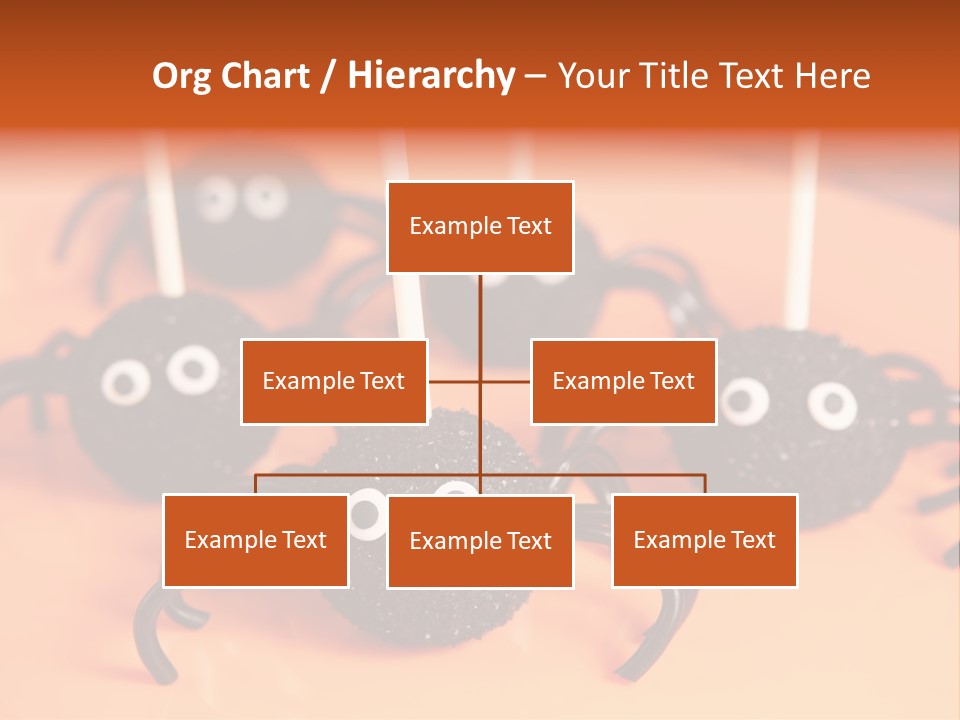 Org Chart / Hierarchy – Your Title Text Here

Example Text

Example Text

Example Text

Example Text

Example Text

Example Text